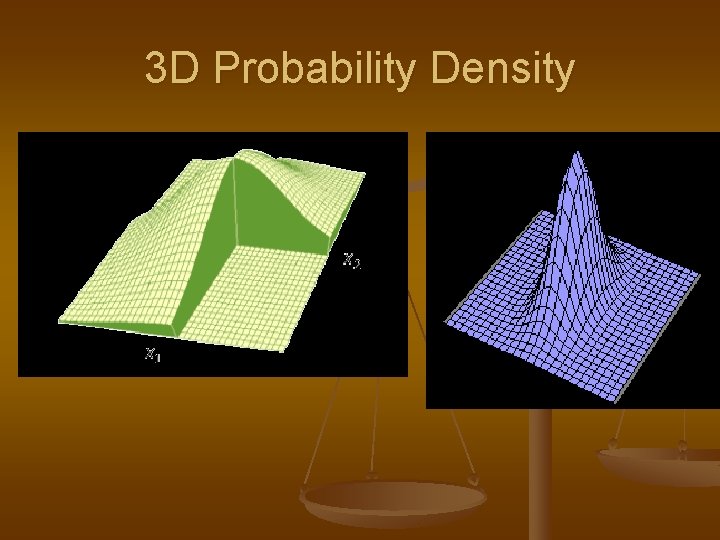 3D Probability Density

$x_2$

$x_1$